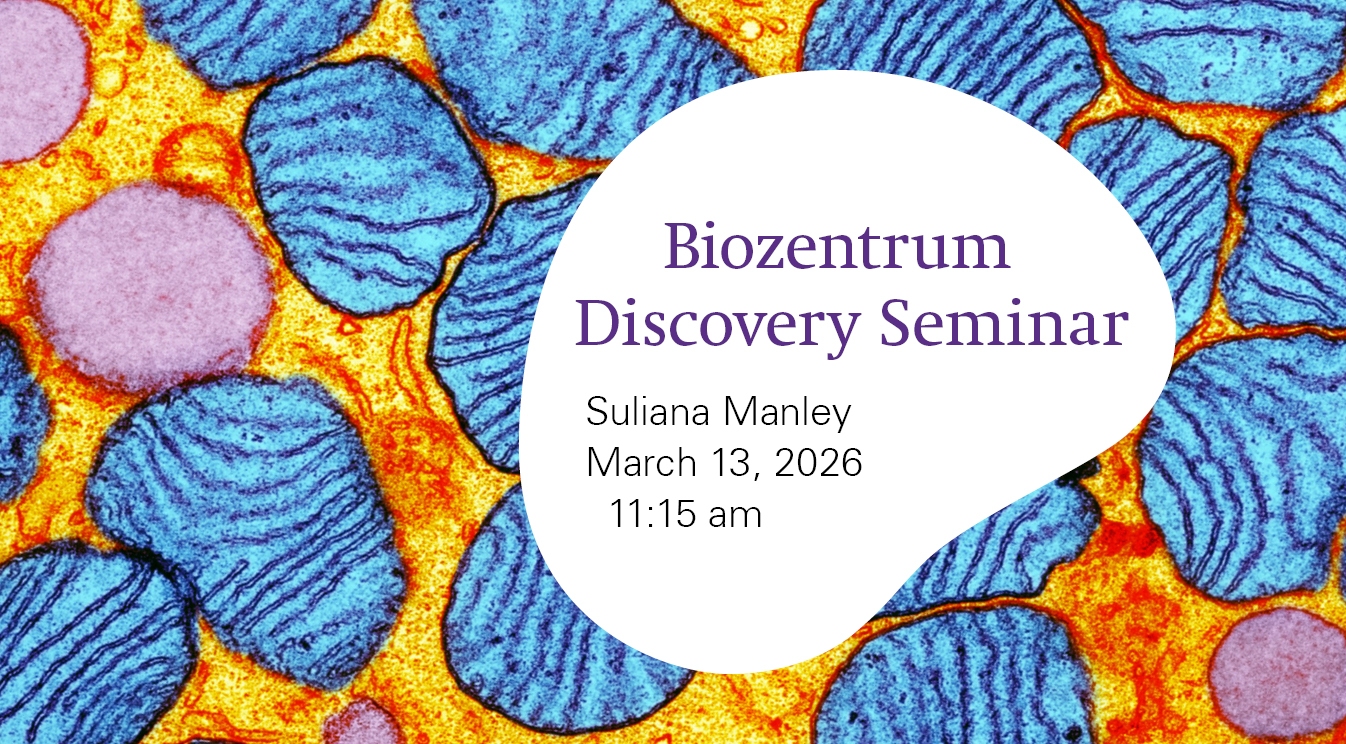 Biozentrum Discovery Seminar

Suliana Manley
March 13, 2026
11:15 am